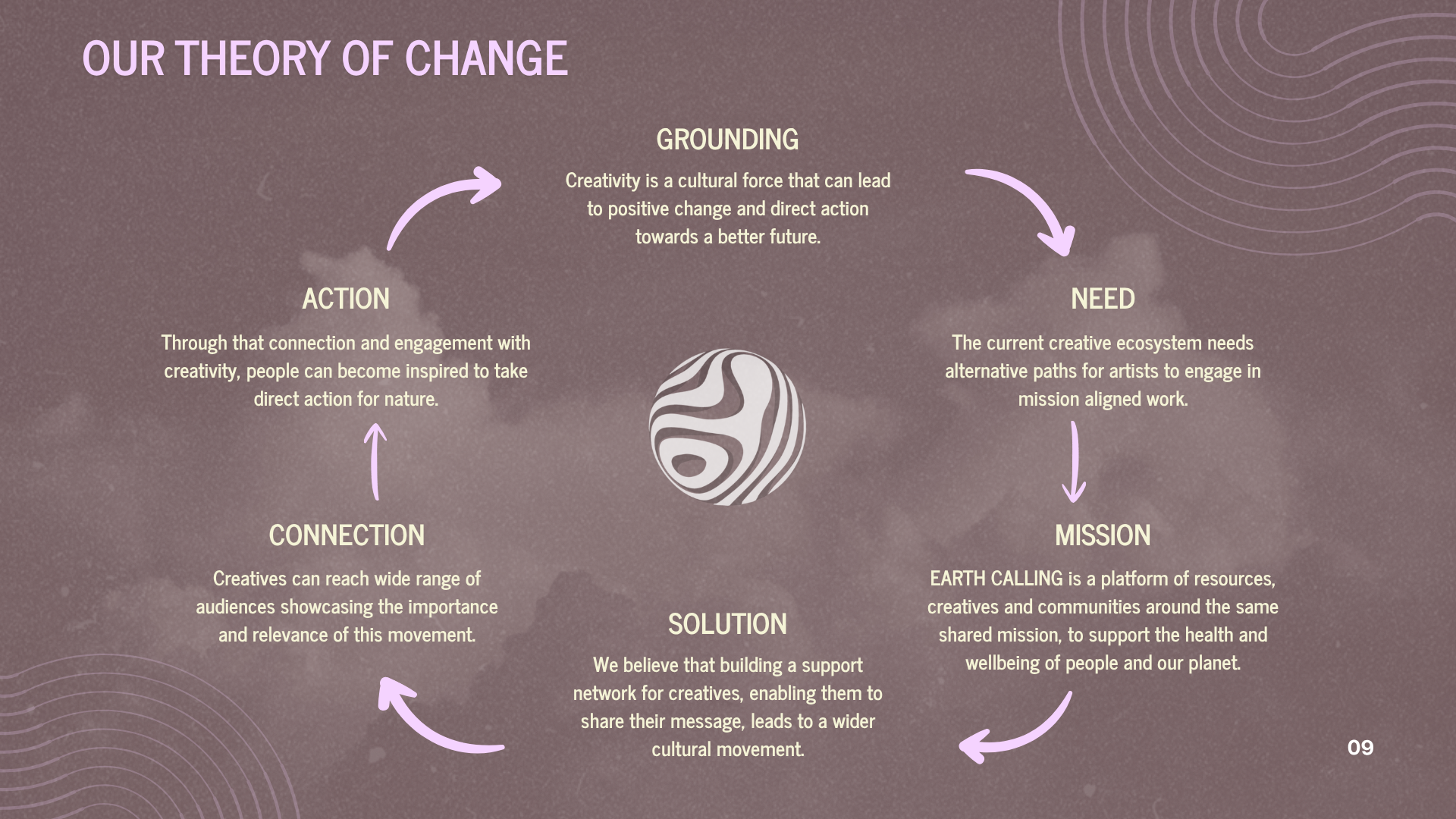 OUR THEORY OF CHANGE

GROUNDING

Creativity is a cultural force that can lead to positive change and direct action towards a better future.

NEED

The current creative ecosystem needs alternative paths for artists to engage in mission aligned work.

MISSION

EARTH CALLING is a platform of resources, creatives and communities around the same shared mission, to support the health and wellbeing of people and our planet.

SOLUTION

We believe that building a support network for creatives, enabling them to share their message, leads to a wider cultural movement.

CONNECTION

Creatives can reach wide range of audiences showcasing the importance and relevance of this movement.

ACTION

Through that connection and engagement with creativity, people can become inspired to take direct action for nature.

09